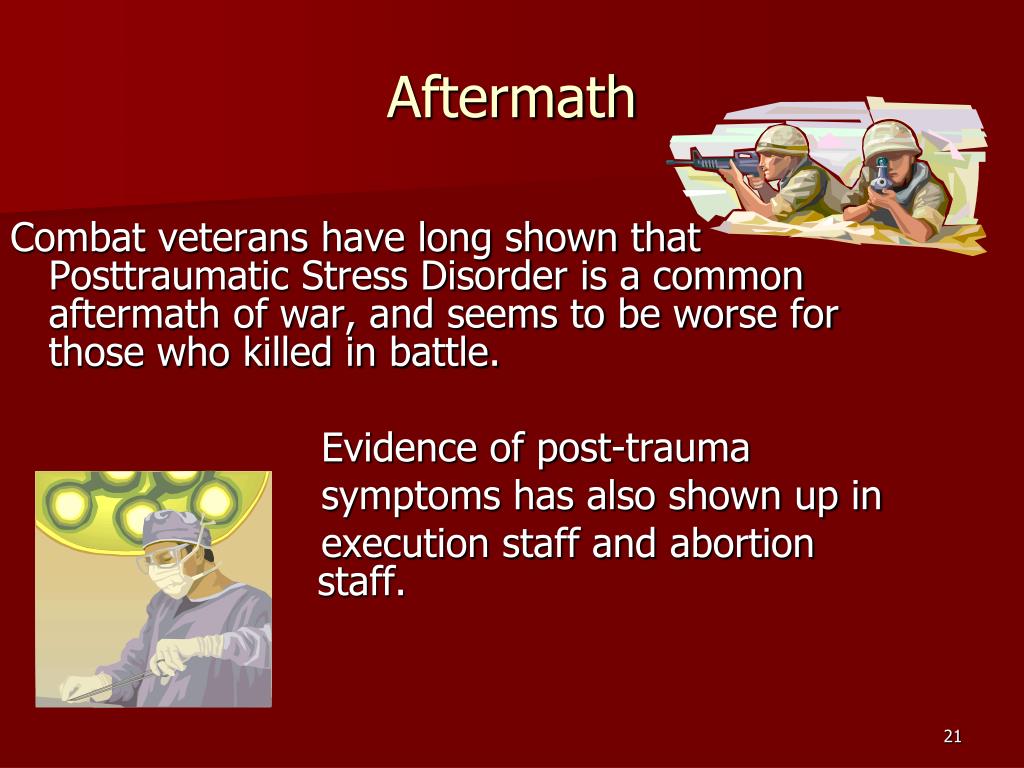 Aftermath

Combat veterans have long shown that Posttraumatic Stress Disorder is a common aftermath of war, and seems to be worse for those who killed in battle.

Evidence of post-trauma symptoms has also shown up in execution staff and abortion staff.

21